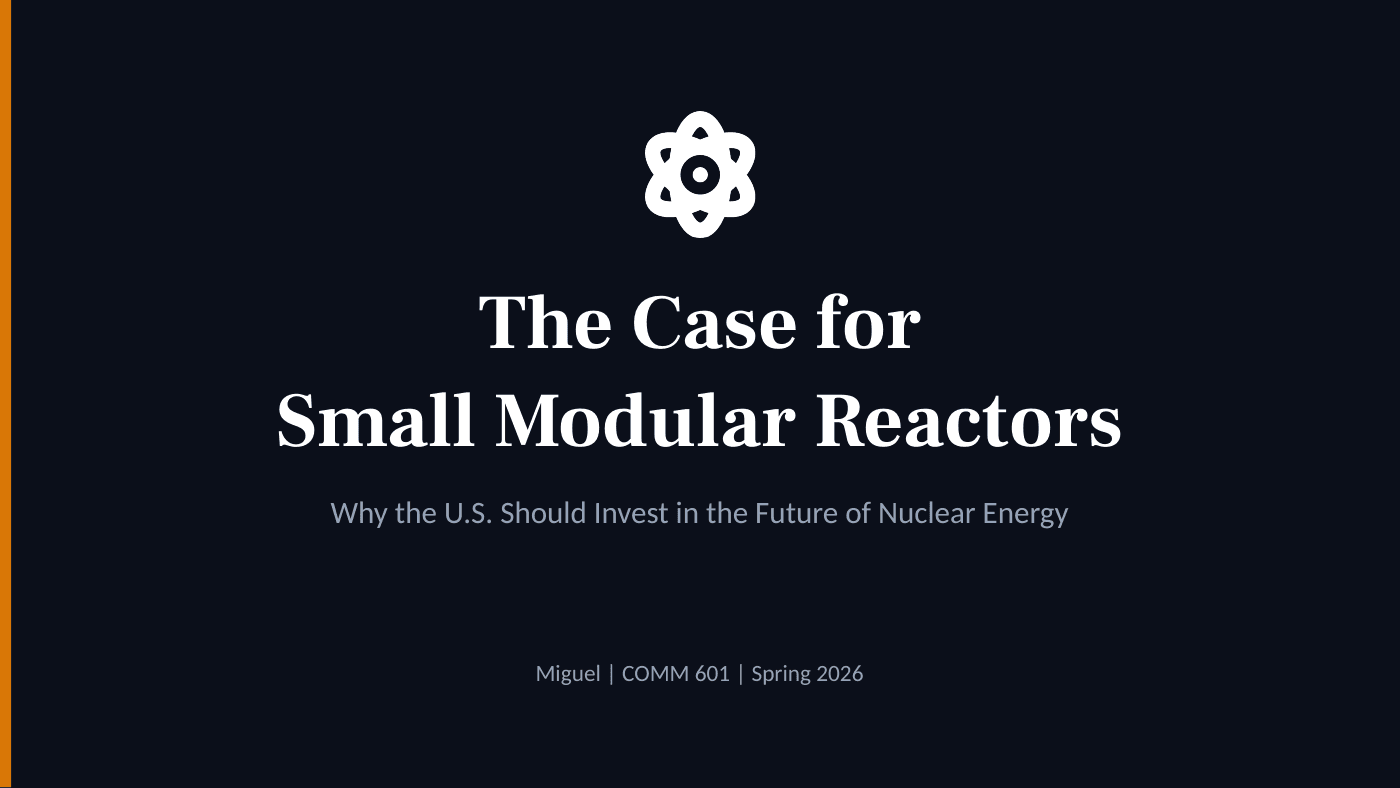 The Case for
Small Modular Reactors

Why the U.S. Should Invest in the Future of Nuclear Energy

Miguel | COMM 601 | Spring 2026